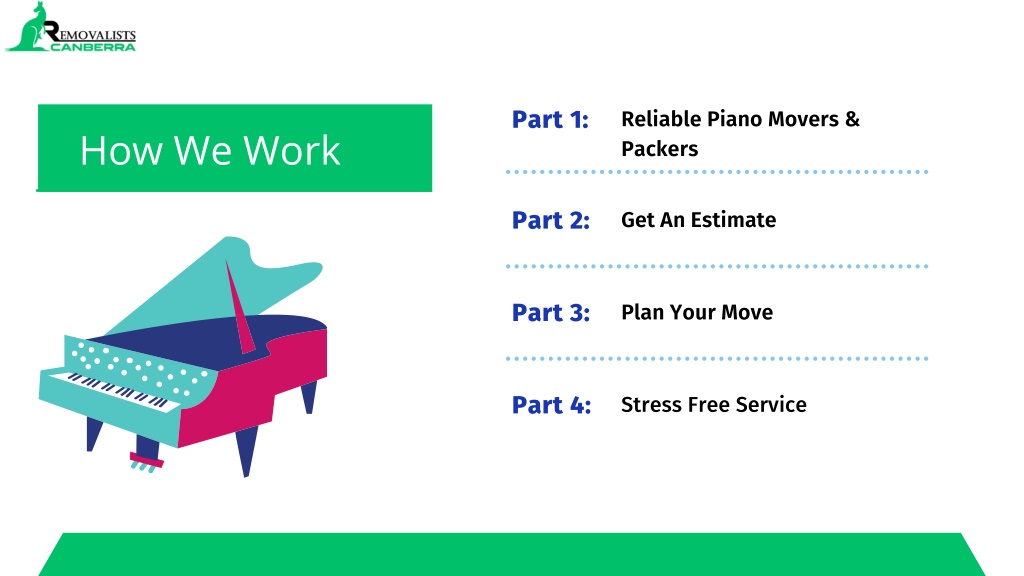 REMOVALISTS CANBERRA

How We Work

Part 1: Reliable Piano Movers & Packers

Part 2: Get An Estimate

Part 3: Plan Your Move

Part 4: Stress Free Service